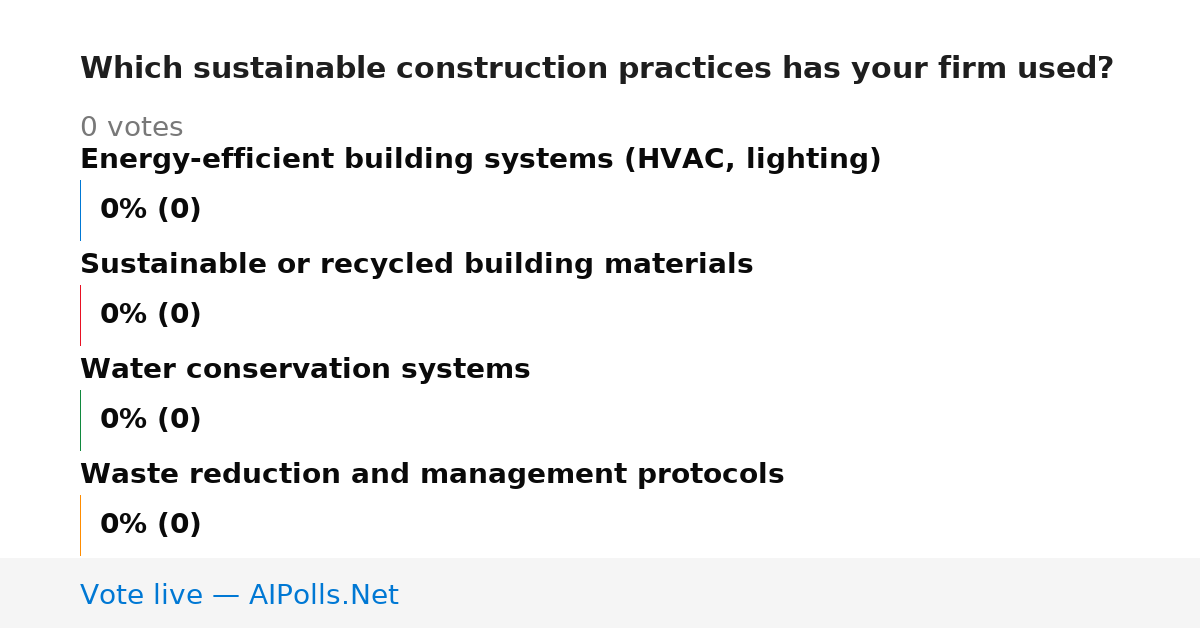 Which sustainable construction practices has your firm used?

0 votes

Energy-efficient building systems (HVAC, lighting)

0% (0)

Sustainable or recycled building materials

0% (0)

Water conservation systems

0% (0)

Waste reduction and management protocols

0% (0)

Vote live — AIPolls.Net